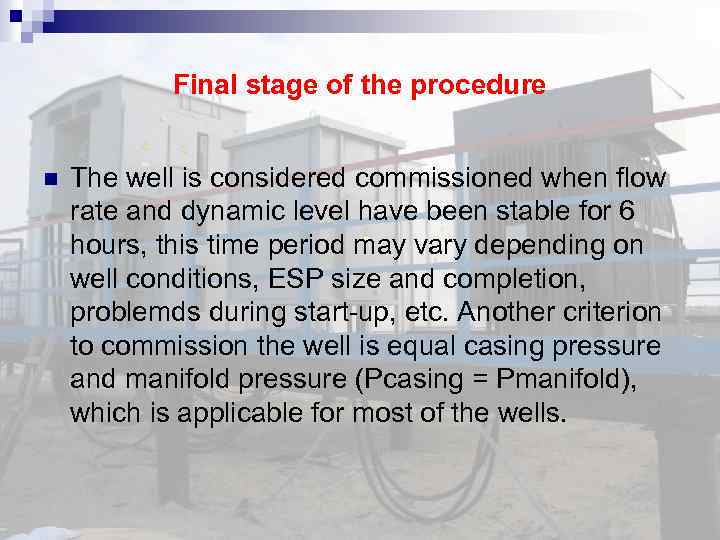 Final stage of the procedure

• The well is considered commissioned when flow rate and dynamic level have been stable for 6 hours, this time period may vary depending on well conditions, ESP size and completion, problemds during start-up, etc. Another criterion to commission the well is equal casing pressure and manifold pressure (Pcasing = Pmanifold), which is applicable for most of the wells.